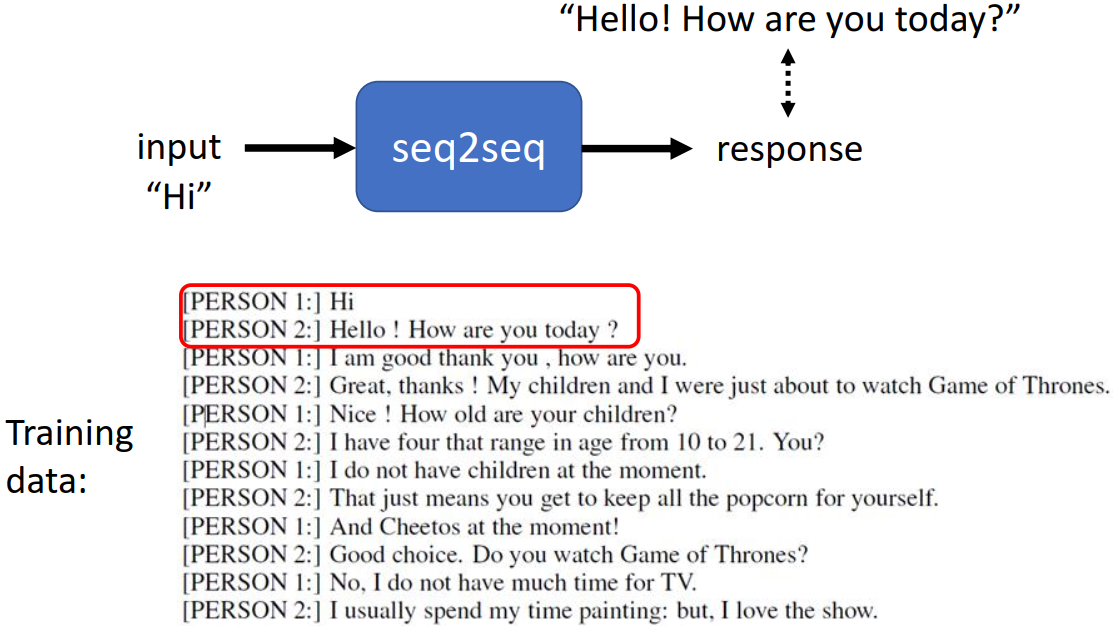 “Hello! How are you today?”

input
“Hi”

seq2seq

response

Training data:

[PERSON 1:] Hi
[PERSON 2:] Hello ! How are you today ?
[PERSON 1:] I am good thank you , how are you.
[PERSON 2:] Great, thanks ! My children and I were just about to watch Game of Thrones.
[PERSON 1:] Nice ! How old are your children?
[PERSON 2:] I have four that range in age from 10 to 21. You?
[PERSON 1:] I do not have children at the moment.
[PERSON 2:] That just means you get to keep all the popcorn for yourself.
[PERSON 1:] And Cheetos at the moment!
[PERSON 2:] Good choice. Do you watch Game of Thrones?
[PERSON 1:] No, I do not have much time for TV.
[PERSON 2:] I usually spend my time painting: but, I love the show.